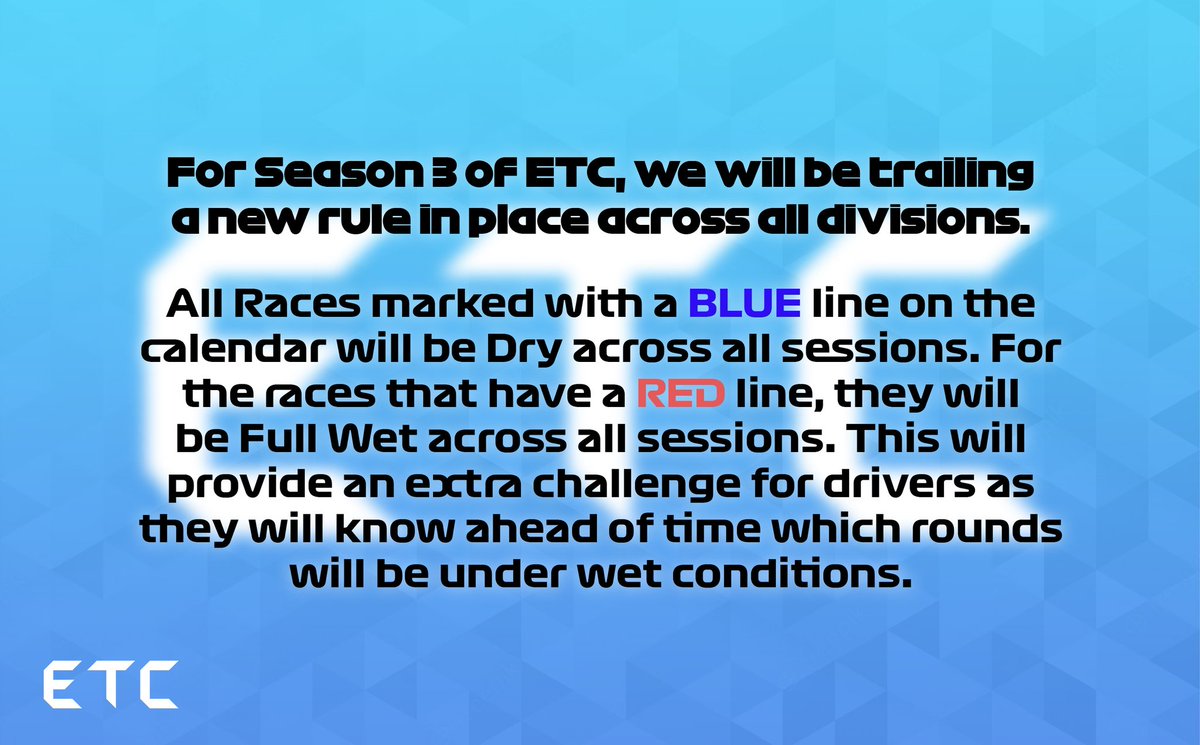 For Season 3 of ETC, we will be trailing a new rule in place across all divisions.

All Races marked with a BLUE line on the calendar will be Dry across all sessions. For the races that have a RED line, they will be Full Wet across all sessions. This will provide an extra challenge for drivers as they will know ahead of time which rounds will be under wet conditions.

ETC